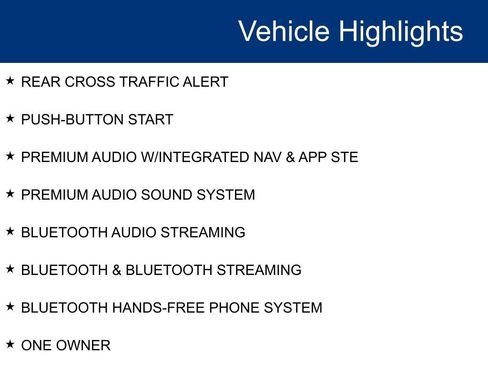 Vehicle Highlights

★ REAR CROSS TRAFFIC ALERT

★ PUSH-BUTTON START

★ PREMIUM AUDIO W/INTEGRATED NAV & APP STE

★ PREMIUM AUDIO SOUND SYSTEM

★ BLUETOOTH AUDIO STREAMING

★ BLUETOOTH & BLUETOOTH STREAMING

★ BLUETOOTH HANDS-FREE PHONE SYSTEM

★ ONE OWNER